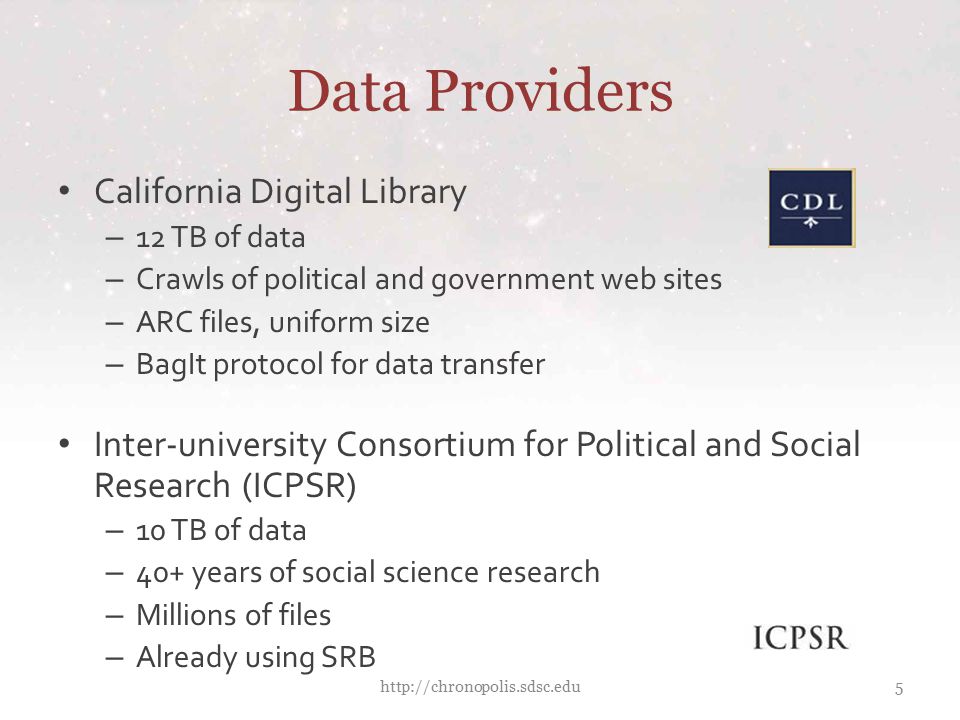 Data Providers

• California Digital Library
  – 12 TB of data
  – Crawls of political and government web sites
  – ARC files, uniform size
  – BagIt protocol for data transfer

CDL

• Inter-university Consortium for Political and Social Research (ICPSR)
  – 10 TB of data
  – 40+ years of social science research
  – Millions of files
  – Already using SRB

ICPSR

http://chronopolis.sdsc.edu

5